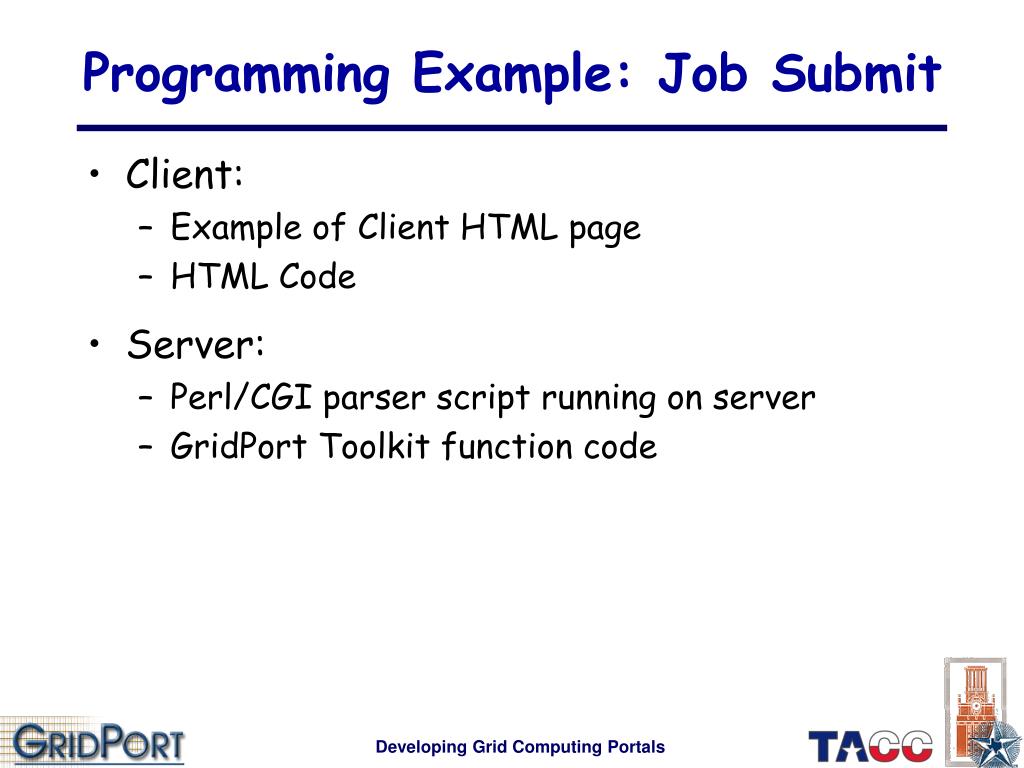 Programming Example: Job Submit

• Client:
  – Example of Client HTML page
  – HTML Code

• Server:
  – Perl/CGI parser script running on server
  – GridPort Toolkit function code

GRIDPORT

Developing Grid Computing Portals

TACC